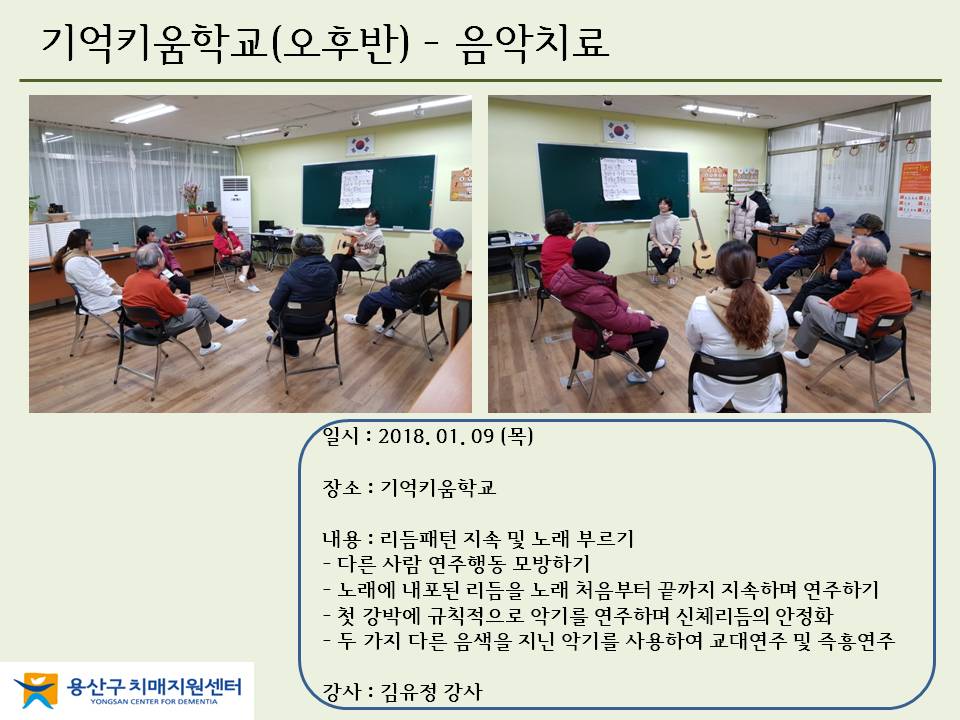 기억키움학교(오후반) - 음악치료

일시 : 2018. 01. 09 (목)

장소 : 기억키움학교

내용 : 리듬패턴 지속 및 노래 부르기
- 다른 사람 연주행동 모방하기
- 노래에 내포된 리듬을 노래 처음부터 끝까지 지속하며 연주하기
- 첫 강박에 규칙적으로 악기를 연주하며 신체리듬의 안정화
- 두 가지 다른 음색을 지닌 악기를 사용하여 교대연주 및 즉흥연주

강사 : 김유정 강사

용산구 치매지원센터
YONGSAN CENTER FOR DEMENTIA